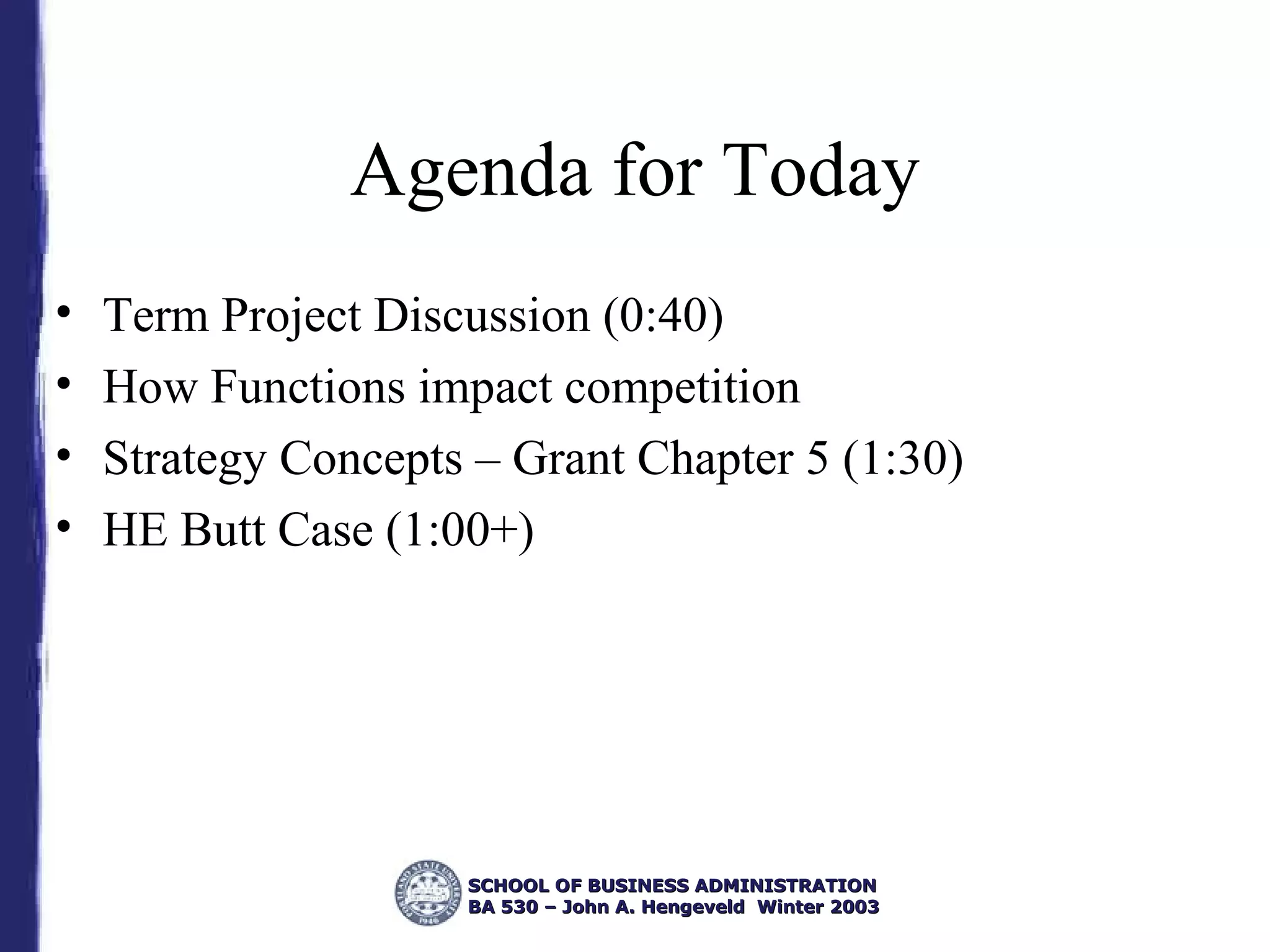 Agenda for Today

• Term Project Discussion (0:40)
• How Functions impact competition
• Strategy Concepts – Grant Chapter 5 (1:30)
• HE Butt Case (1:00+)

SCHOOL OF BUSINESS ADMINISTRATION
BA 530 – John A. Hengeveld Winter 2003